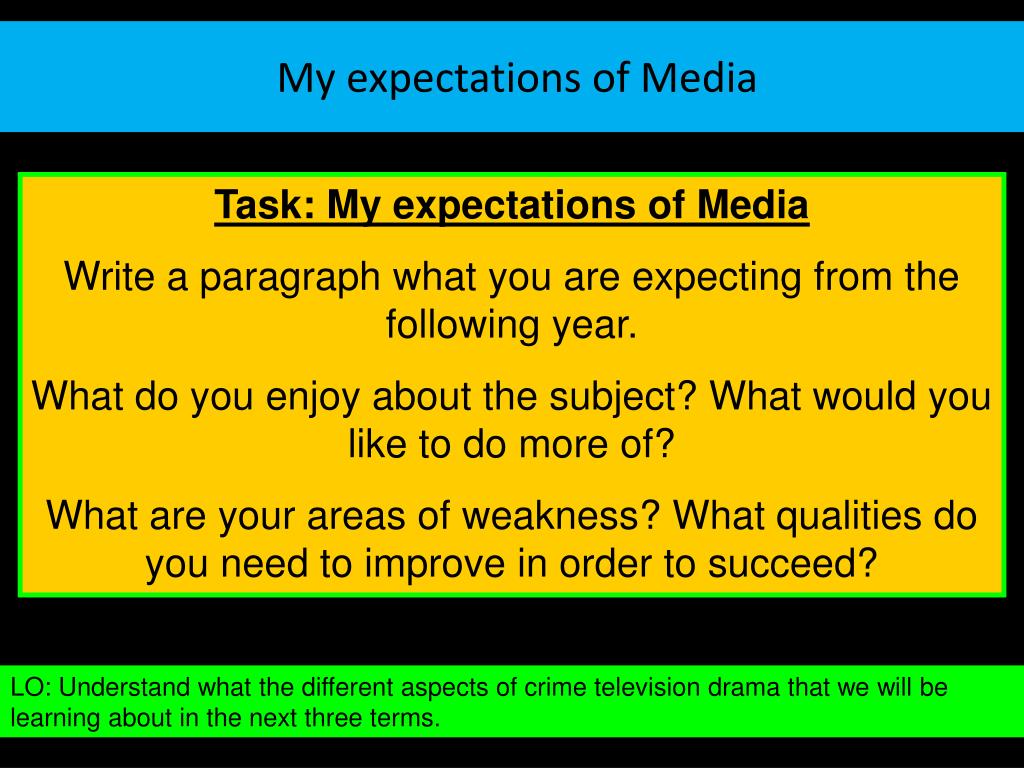 My expectations of Media

Task: My expectations of Media

Write a paragraph what you are expecting from the following year.

What do you enjoy about the subject? What would you like to do more of?

What are your areas of weakness? What qualities do you need to improve in order to succeed?

LO: Understand what the different aspects of crime television drama that we will be learning about in the next three terms.